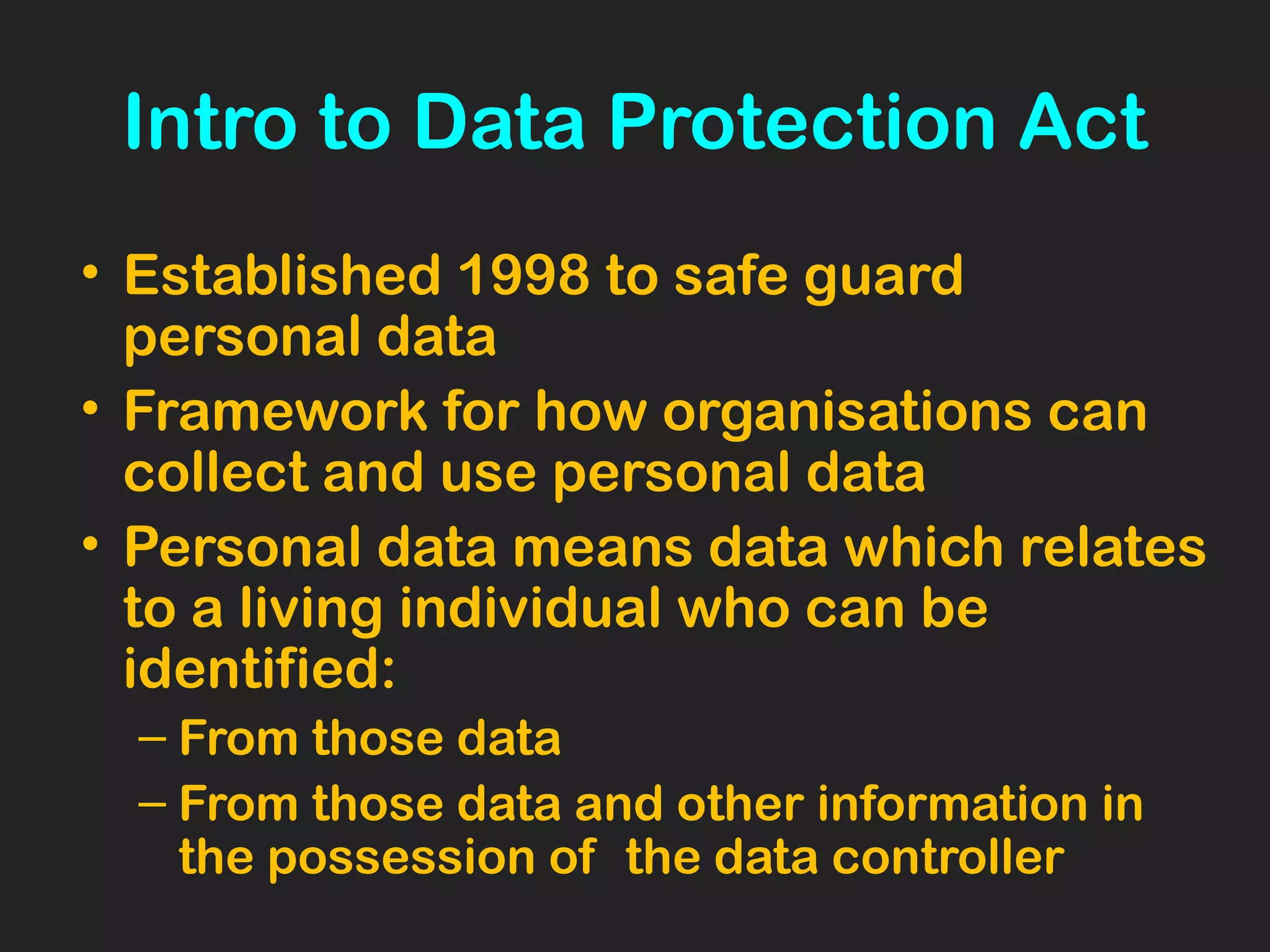 Intro to Data Protection Act

• Established 1998 to safe guard personal data
• Framework for how organisations can collect and use personal data
• Personal data means data which relates to a living individual who can be identified:
– From those data
– From those data and other information in the possession of the data controller